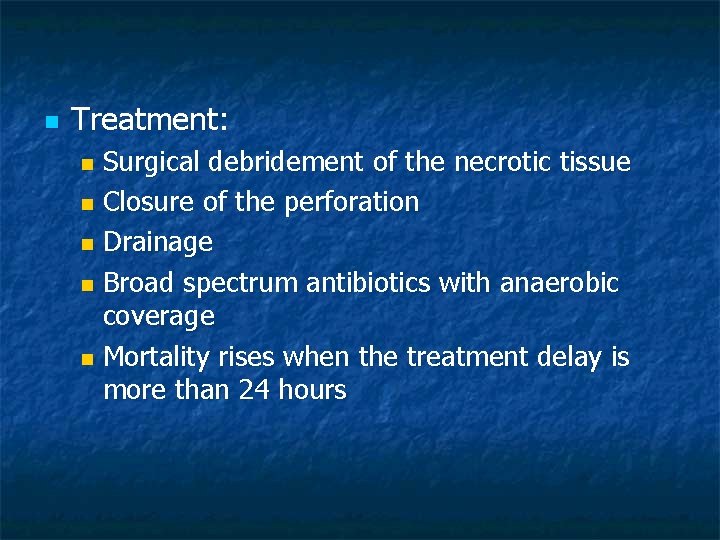 Treatment:

Surgical debridement of the necrotic tissue

Closure of the perforation

Drainage

Broad spectrum antibiotics with anaerobic coverage

Mortality rises when the treatment delay is more than 24 hours